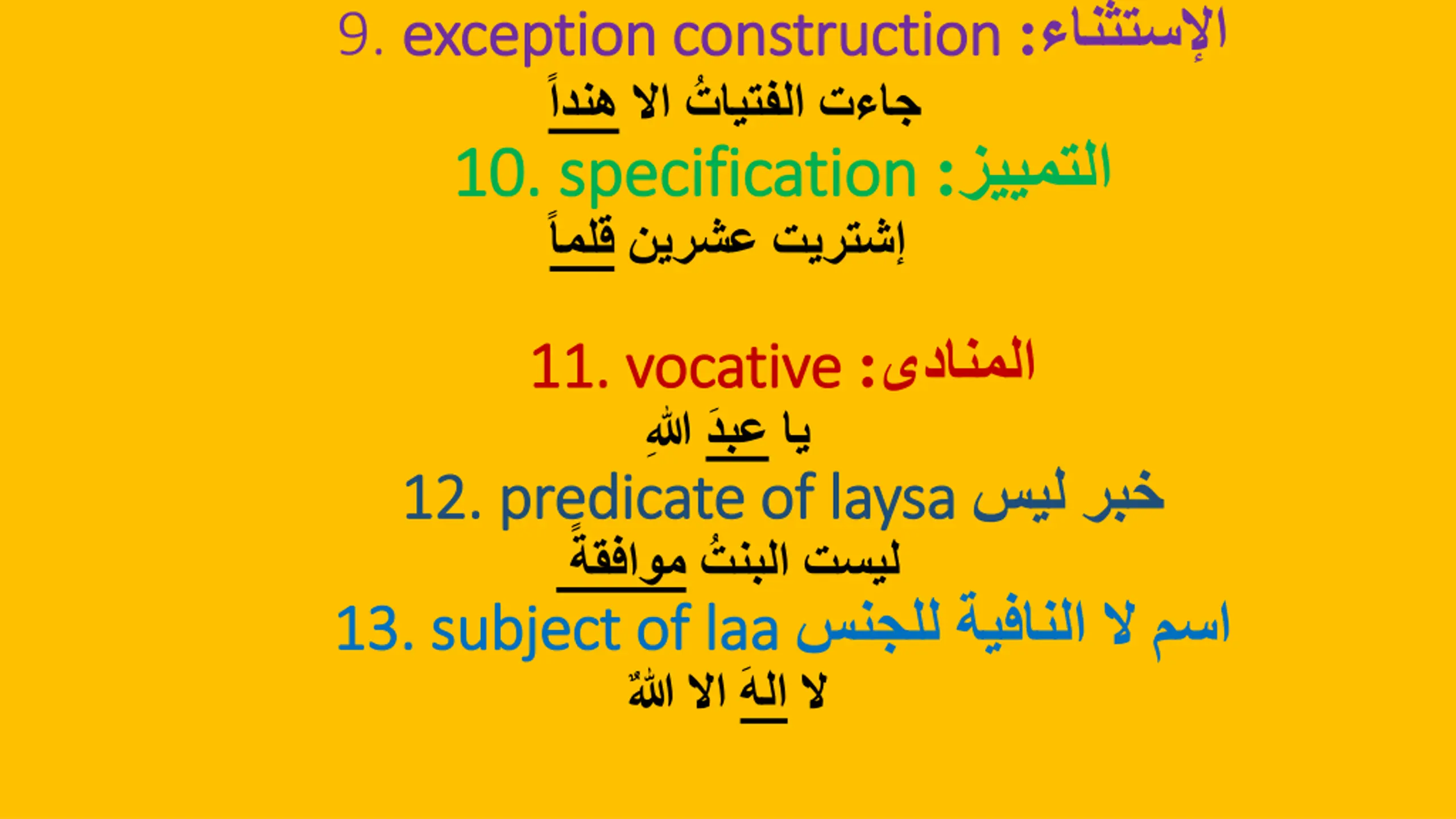 9. exception construction :الإستثناء
جاءت الفتياتُ الا هنداً
10. specification :التمييز
إشتريت عشرين قلماً

11. vocative :المنادى
يا عبدَ اللهِ
12. predicate of laysa خبر ليس
ليست البنتُ موافقةً
13. subject of laa اسم لا النافية للجنس
لا الهَ الا اللهُ